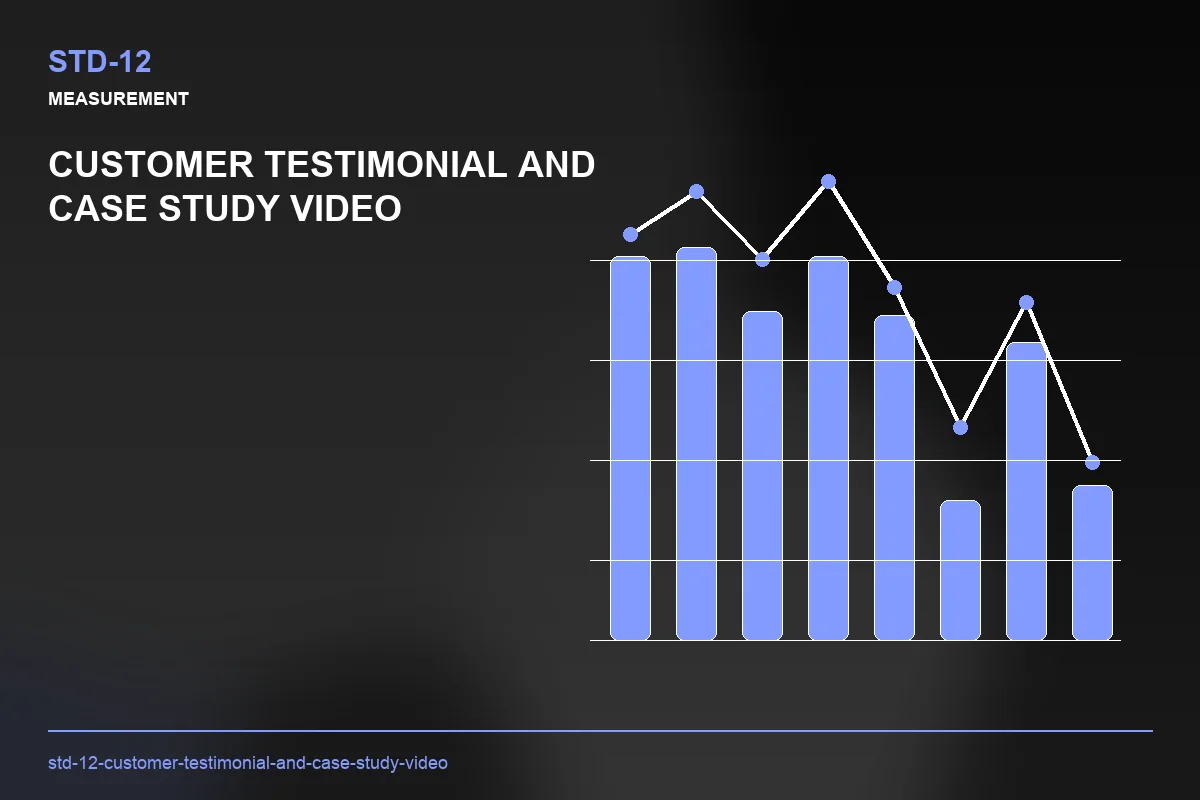 STD-12

MEASUREMENT

CUSTOMER TESTIMONIAL AND CASE STUDY VIDEO

std-12-customer-testimonial-and-case-study-video